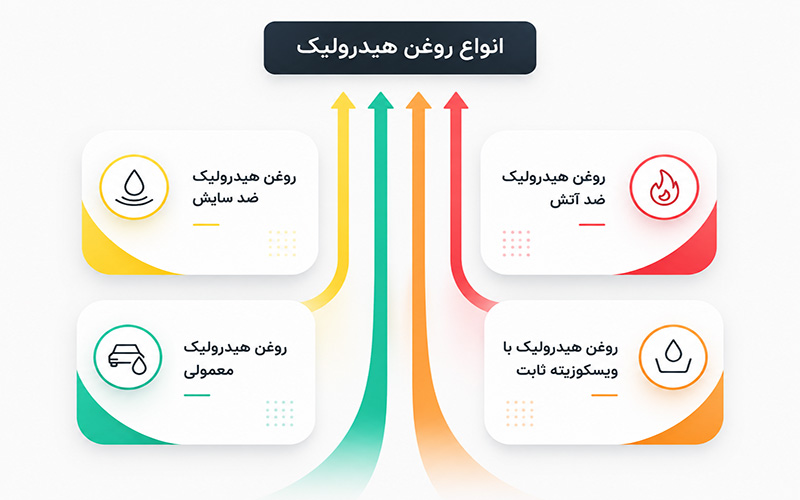 انواع روغن هیدرولیک

روغن هیدرولیک ضد آتش

روغن هیدرولیک ضد سایش

روغن هیدرولیک با ویسکوزیته ثابت

روغن هیدرولیک معمولی